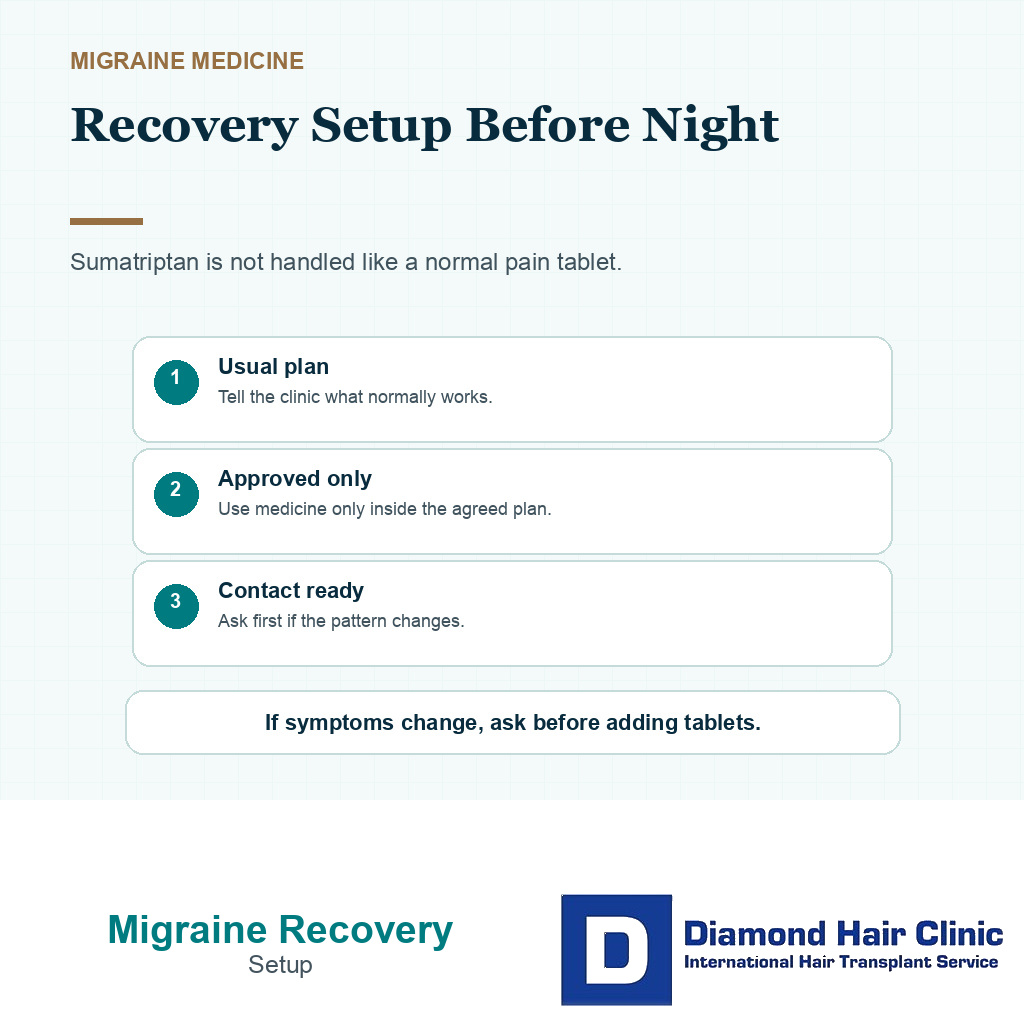 MIGRAINE MEDICINE

Recovery Setup Before Night

Sumatriptan is not handled like a normal pain tablet.

1 Usual plan
Tell the clinic what normally works.

2 Approved only
Use medicine only inside the agreed plan.

3 Contact ready
Ask first if the pattern changes.

If symptoms change, ask before adding tablets.

Migraine Recovery
Setup

D Diamond Hair Clinic
International Hair Transplant Service